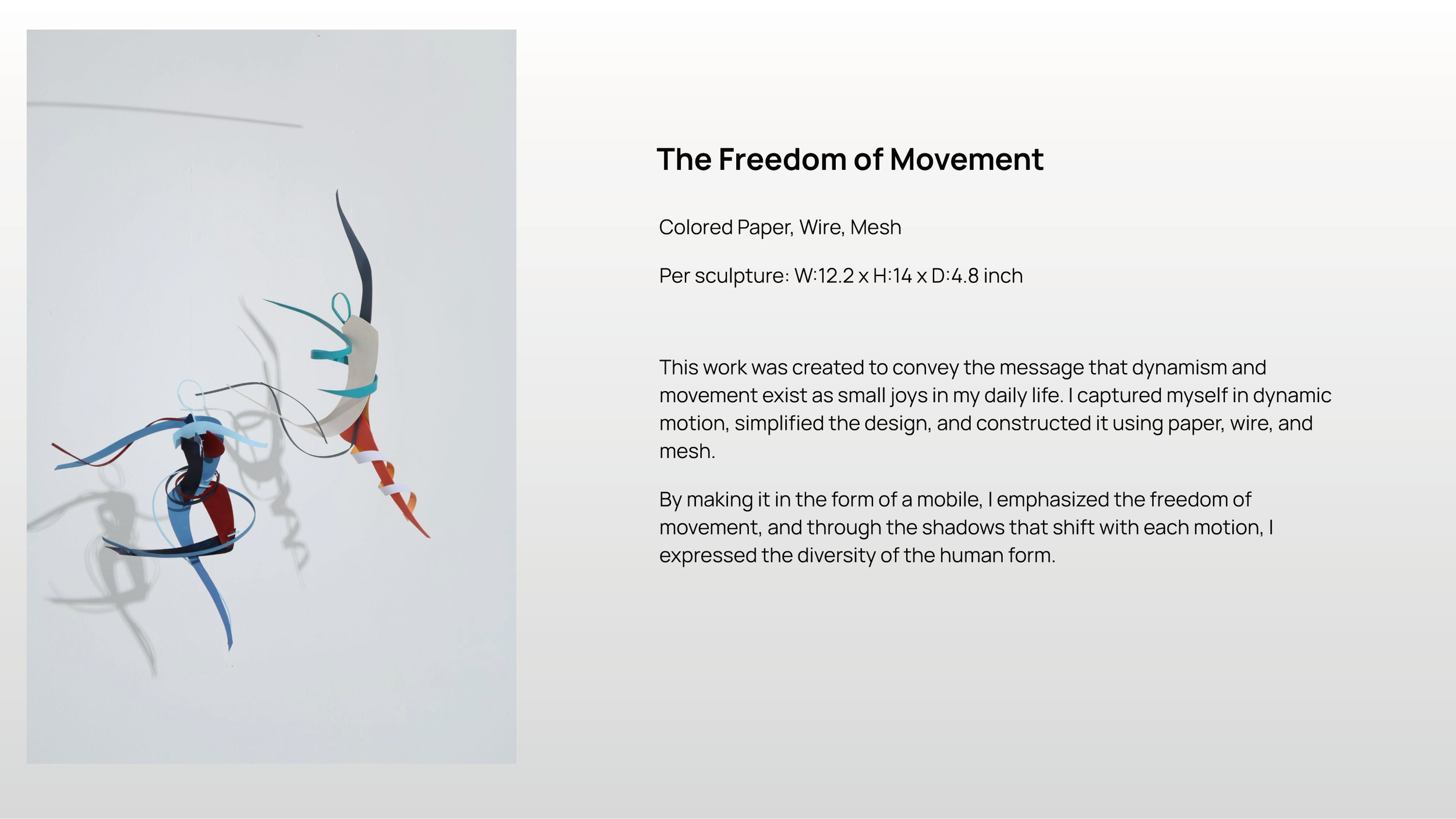 The Freedom of Movement

Colored Paper, Wire, Mesh

Per sculpture: W:12.2 x H:14 x D:4.8 inch

This work was created to convey the message that dynamism and movement exist as small joys in my daily life. I captured myself in dynamic motion, simplified the design, and constructed it using paper, wire, and mesh.

By making it in the form of a mobile, I emphasized the freedom of movement, and through the shadows that shift with each motion, I expressed the diversity of the human form.